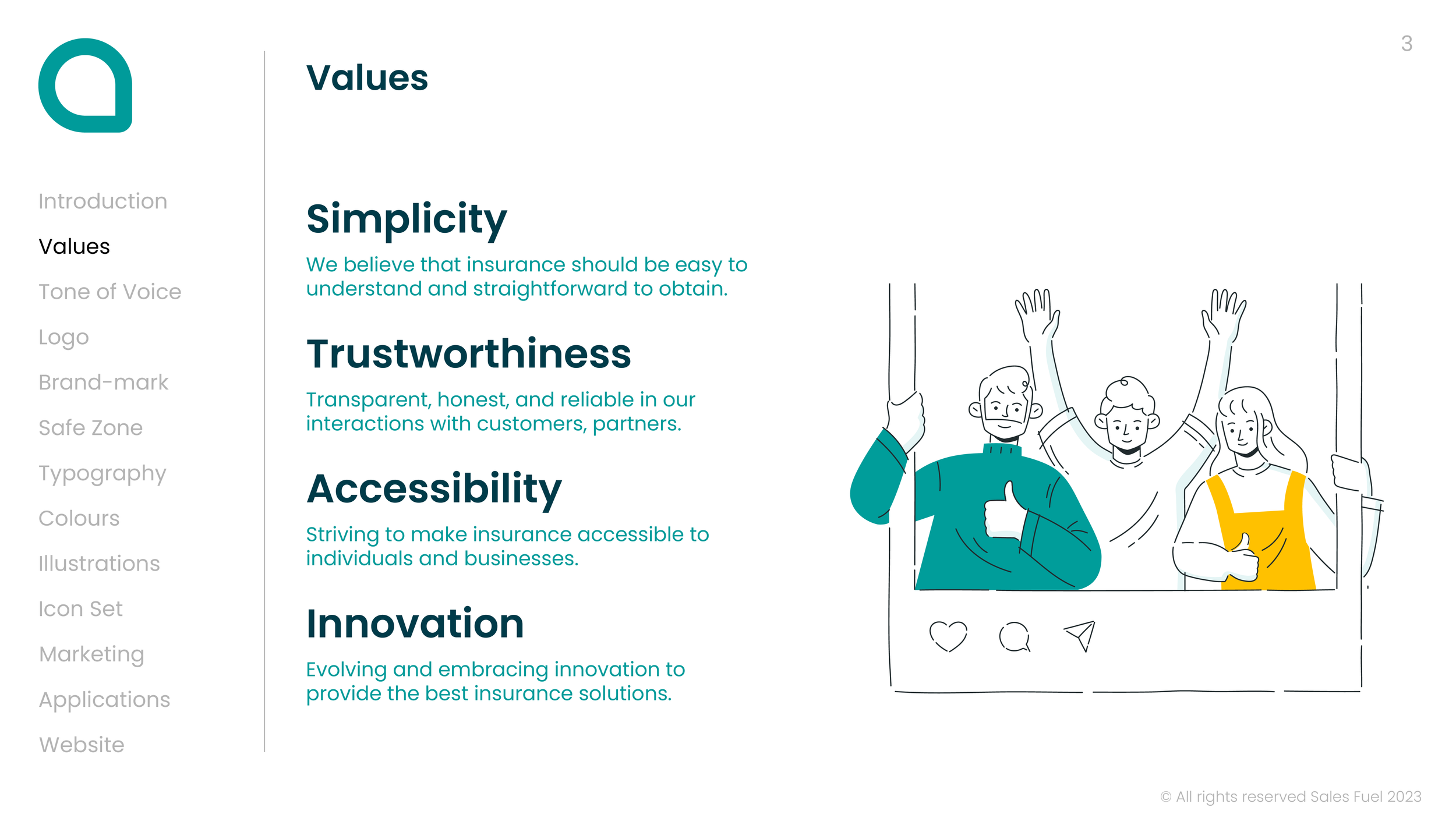 3

Introduction
Values
Tone of Voice
Logo
Brand-mark
Safe Zone
Typography
Colours
Illustrations
Icon Set
Marketing
Applications
Website

Values

Simplicity

We believe that insurance should be easy to understand and straightforward to obtain.

Trustworthiness

Transparent, honest, and reliable in our interactions with customers, partners.

Accessibility

Striving to make insurance accessible to individuals and businesses.

Innovation

Evolving and embracing innovation to provide the best insurance solutions.

© All rights reserved Sales Fuel 2023